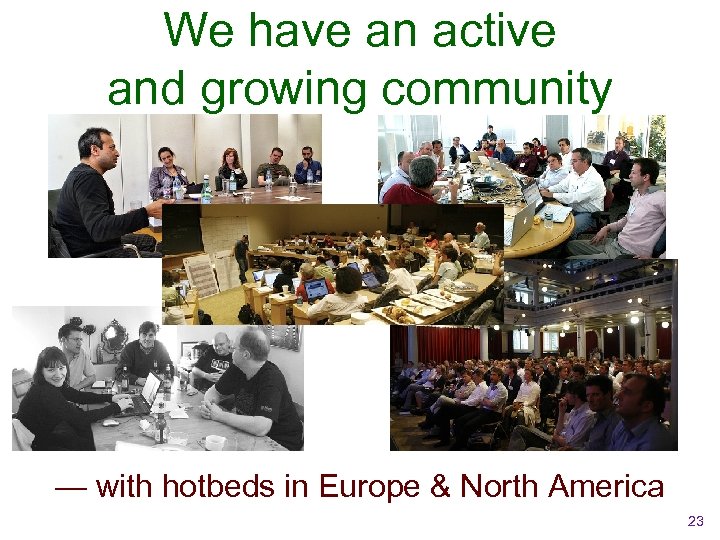 We have an active and growing community

— with hotbeds in Europe & North America

23